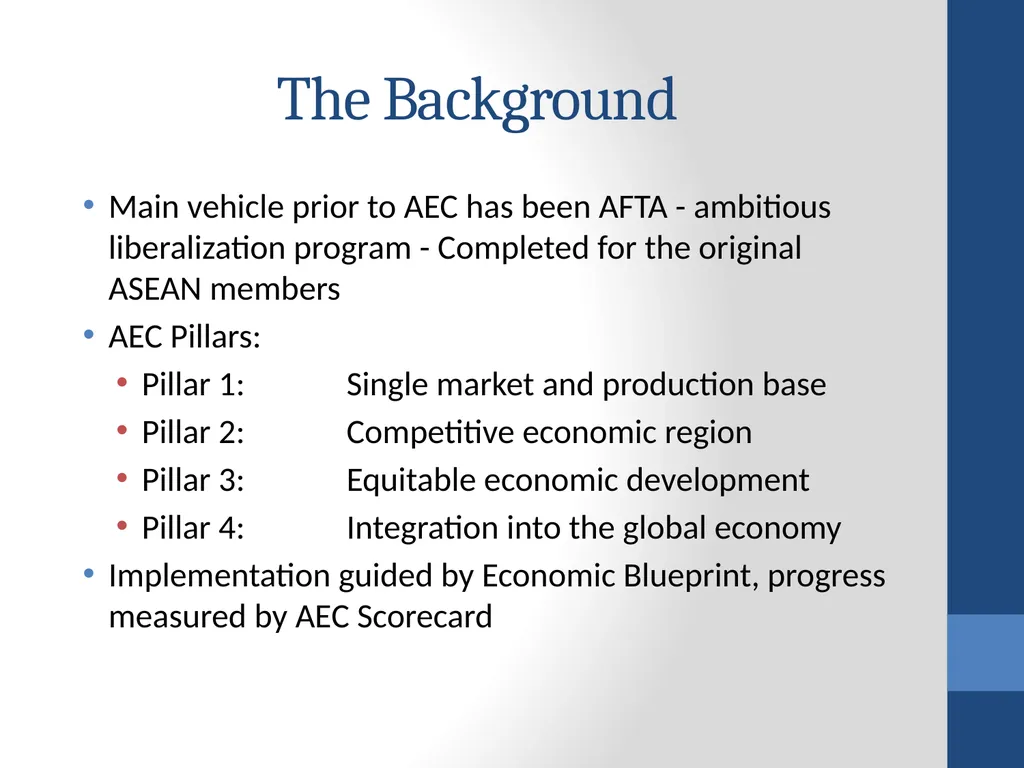 The Background

• Main vehicle prior to AEC has been AFTA - ambitious liberalization program - Completed for the original ASEAN members

• AEC Pillars:
  • Pillar 1: Single market and production base
  • Pillar 2: Competitive economic region
  • Pillar 3: Equitable economic development
  • Pillar 4: Integration into the global economy

• Implementation guided by Economic Blueprint, progress measured by AEC Scorecard